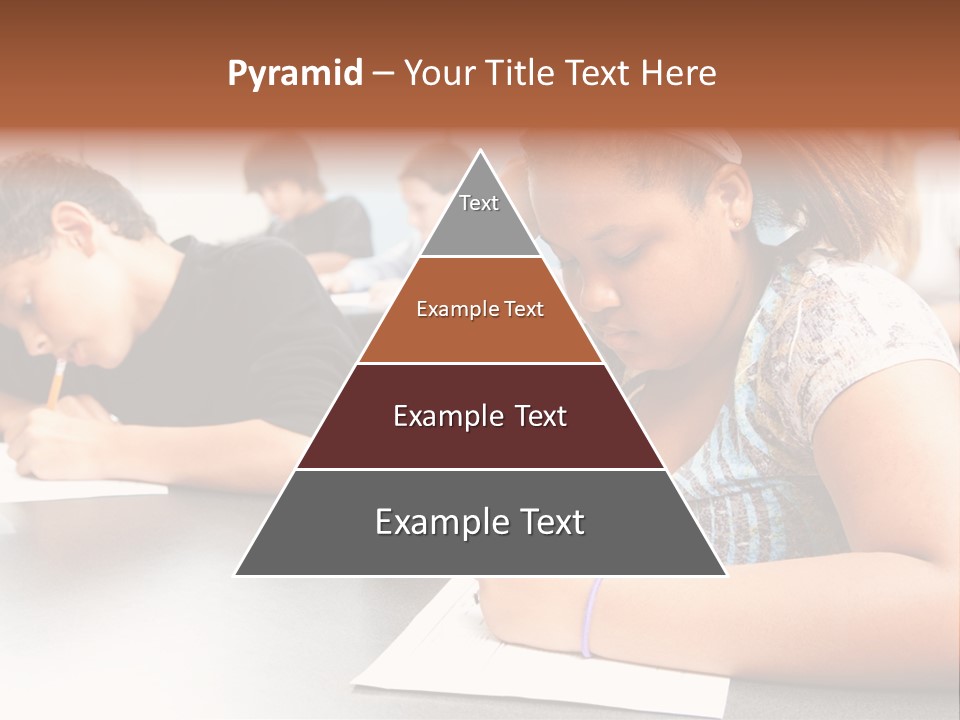 Pyramid – Your Title Text Here

Text

Example Text

Example Text

Example Text